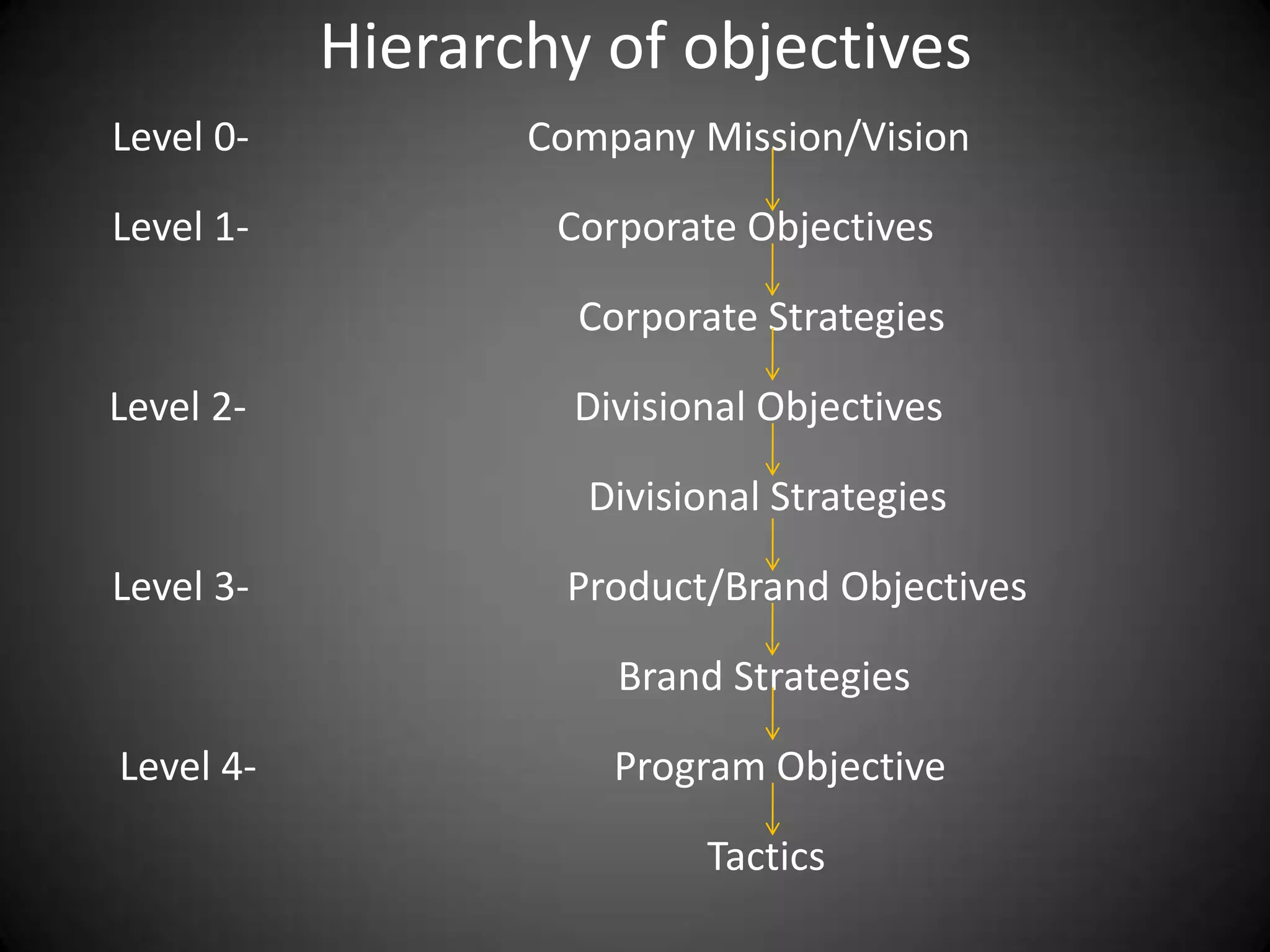 Hierarchy of objectives

Level 0- Company Mission/Vision

Level 1- Corporate Objectives

Corporate Strategies

Level 2- Divisional Objectives

Divisional Strategies

Level 3- Product/Brand Objectives

Brand Strategies

Level 4- Program Objective

Tactics